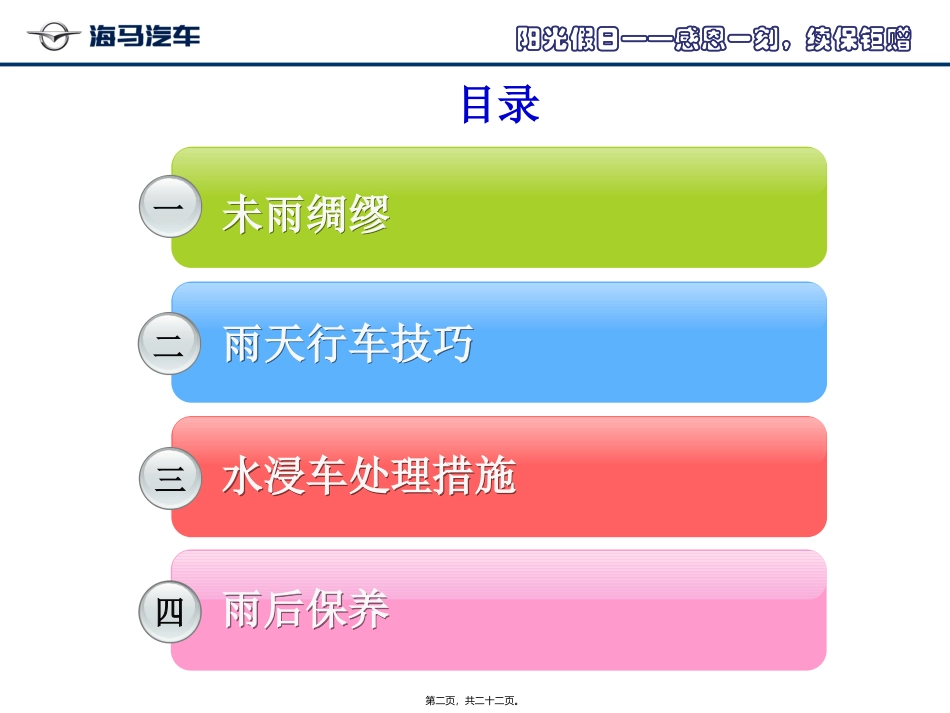 海马汽车

阳光假日——感恩一刻，续保钜赠

目录

一 未雨绸缪

二 雨天行车技巧

三 水浸车处理措施

四 雨后保养

第二页，共二十二页。